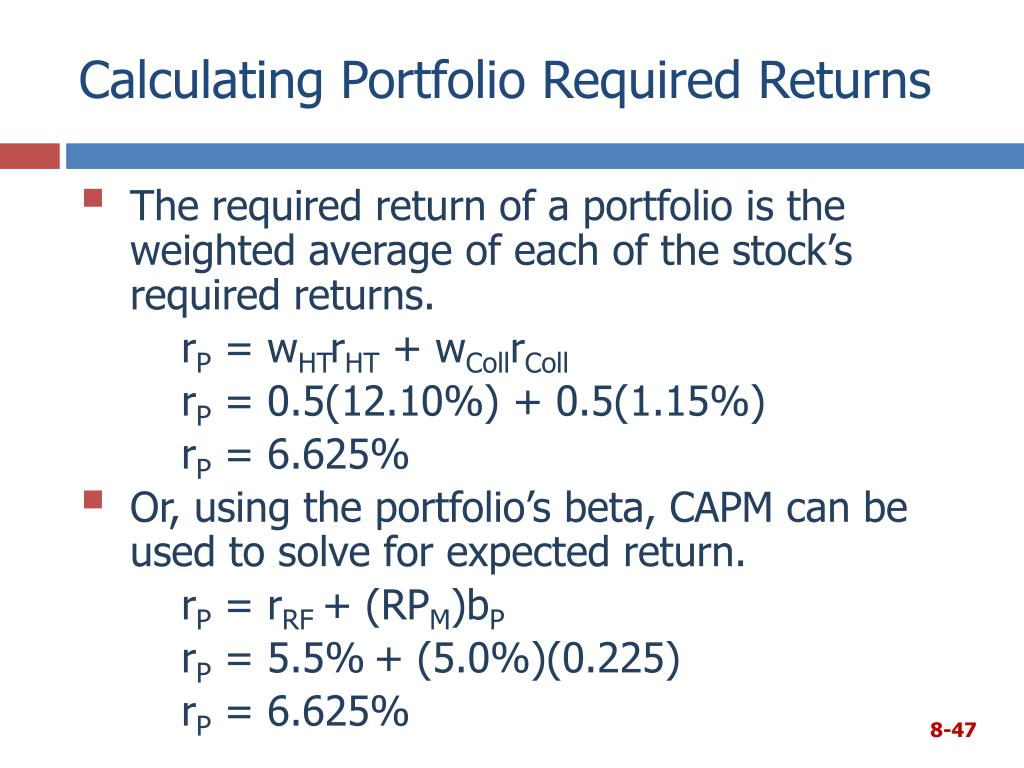 Calculating Portfolio Required Returns

The required return of a portfolio is the weighted average of each of the stock's required returns.

$r_P = w_{HT}r_{HT} + w_{Coll}r_{Coll}$

$r_P = 0.5(12.10\%) + 0.5(1.15\%)$

$r_P = 6.625\%$

Or, using the portfolio's beta, CAPM can be used to solve for expected return.

$r_P = r_{RF} + (RP_M)b_P$

$r_P = 5.5\% + (5.0\%)(0.225)$

$r_P = 6.625\%$

8-47